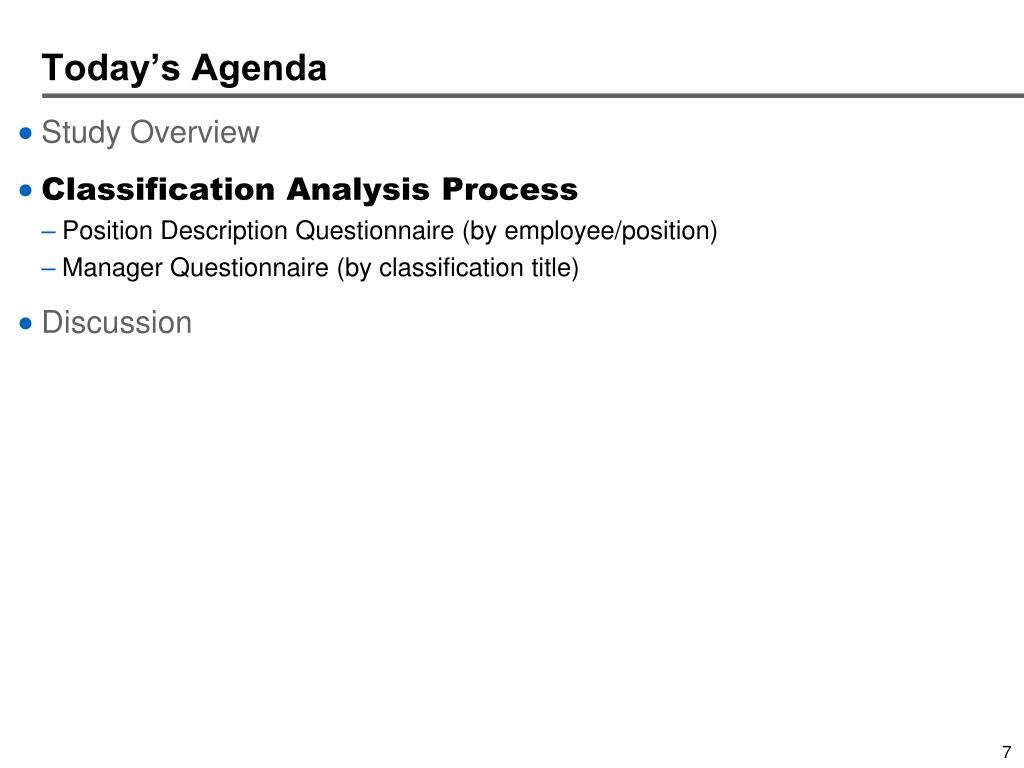 Today’s Agenda

• Study Overview

• Classification Analysis Process
– Position Description Questionnaire (by employee/position)
– Manager Questionnaire (by classification title)

• Discussion

7